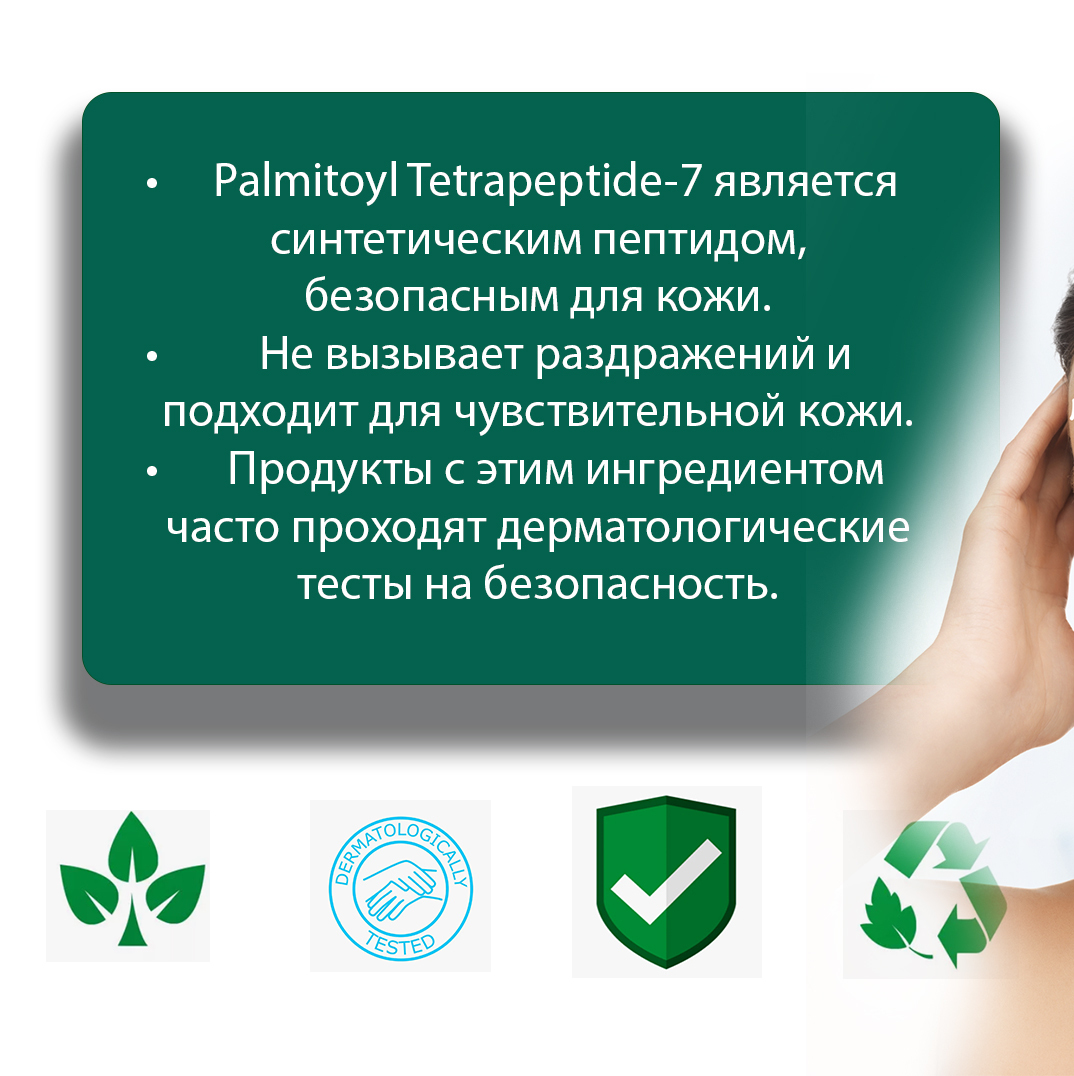 • Palmitoyl Tetrapeptide-7 является синтетическим пептидом, безопасным для кожи.
• Не вызывает раздражений и подходит для чувствительной кожи.
• Продукты с этим ингредиентом часто проходят дерматологические тесты на безопасность.

DERMATOLOGICALLY TESTED